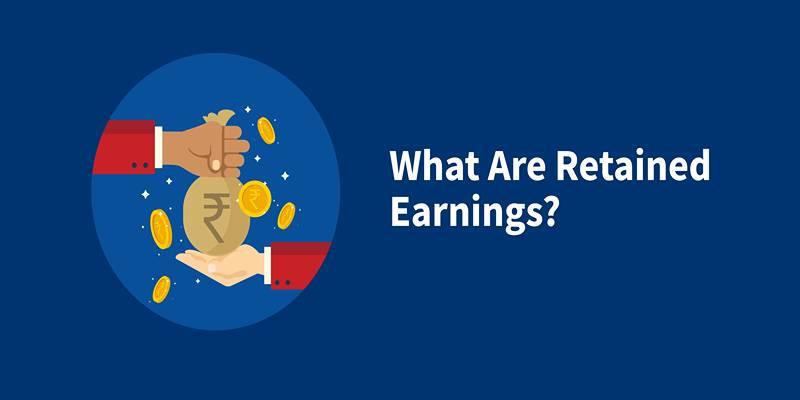 ₹

What Are Retained Earnings?